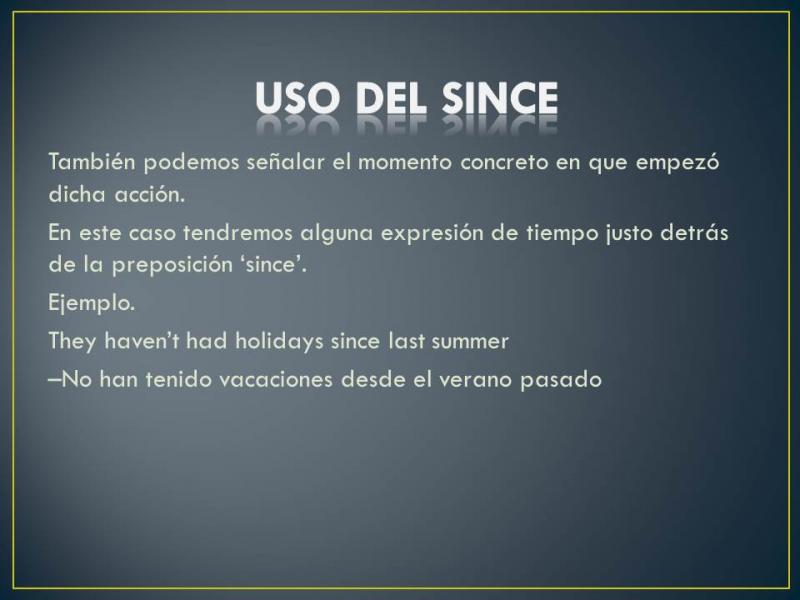 USO DEL SINCE

También podemos señalar el momento concreto en que empezó dicha acción.

En este caso tendremos alguna expresión de tiempo justo detrás de la preposición ‘since’.

Ejemplo.

They haven’t had holidays since last summer

–No han tenido vacaciones desde el verano pasado